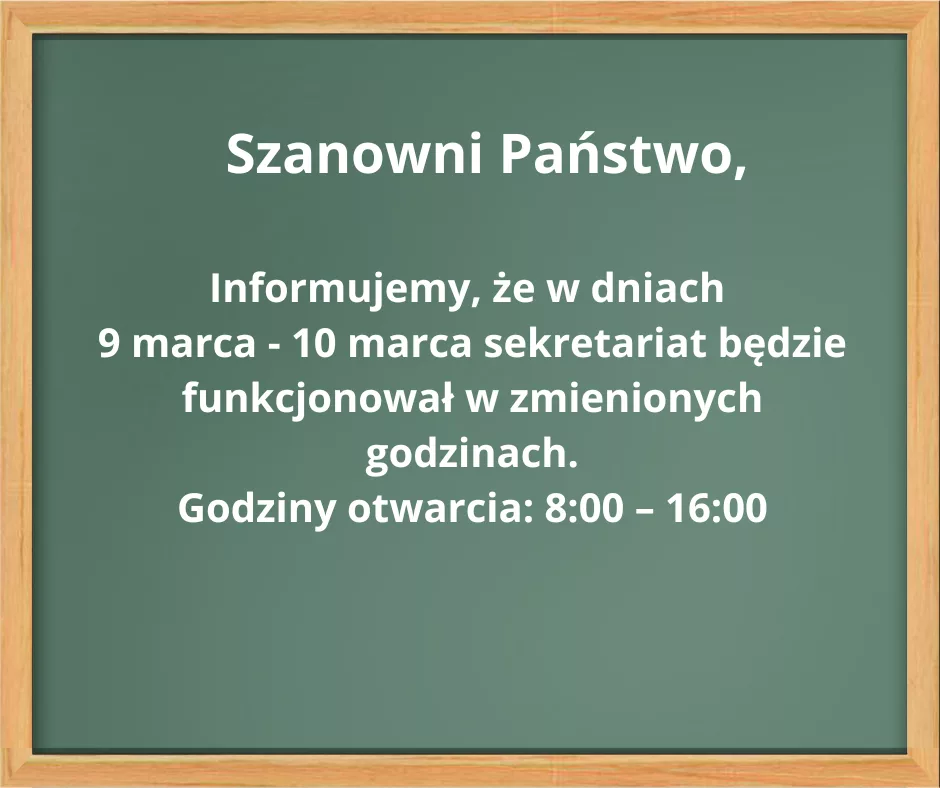 Szanowni Państwo,

Informujemy, że w dniach 9 marca - 10 marca sekretariat będzie funkcjonował w zmienionych godzinach.
Godziny otwarcia: 8:00 – 16:00